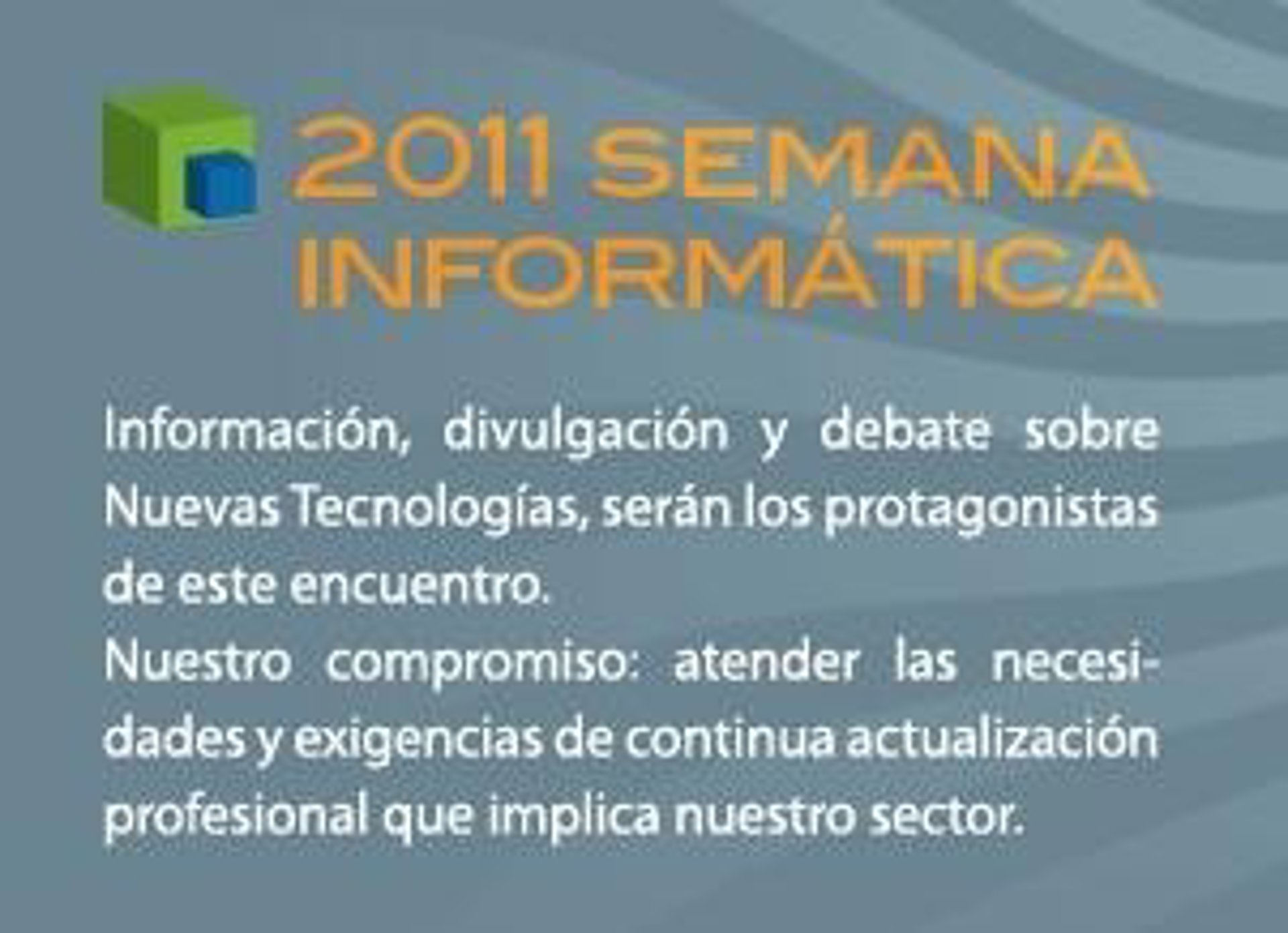 2011 SEMANA INFORMÁTICA

Información, divulgación y debate sobre Nuevas Tecnologías, serán los protagonistas de este encuentro.
Nuestro compromiso: atender las necesidades y exigencias de continua actualización profesional que implica nuestro sector.